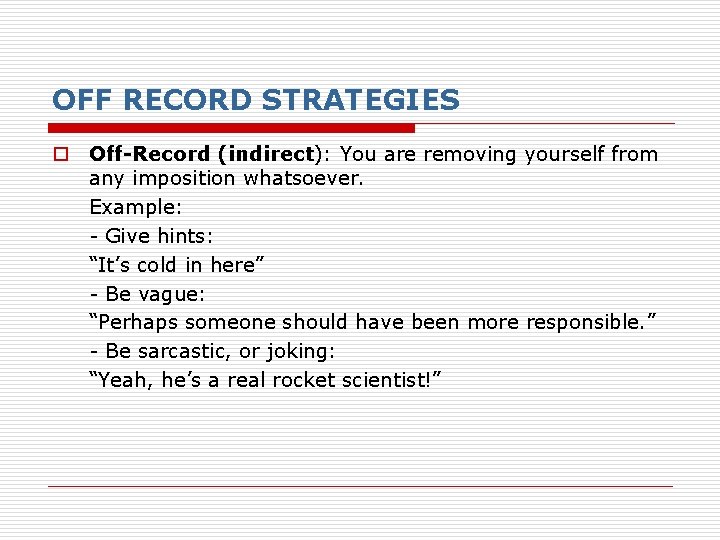 OFF RECORD STRATEGIES

Off-Record (indirect): You are removing yourself from any imposition whatsoever.

Example:

- Give hints:

“It’s cold in here”

- Be vague:

“Perhaps someone should have been more responsible.”

- Be sarcastic, or joking:

“Yeah, he’s a real rocket scientist!”